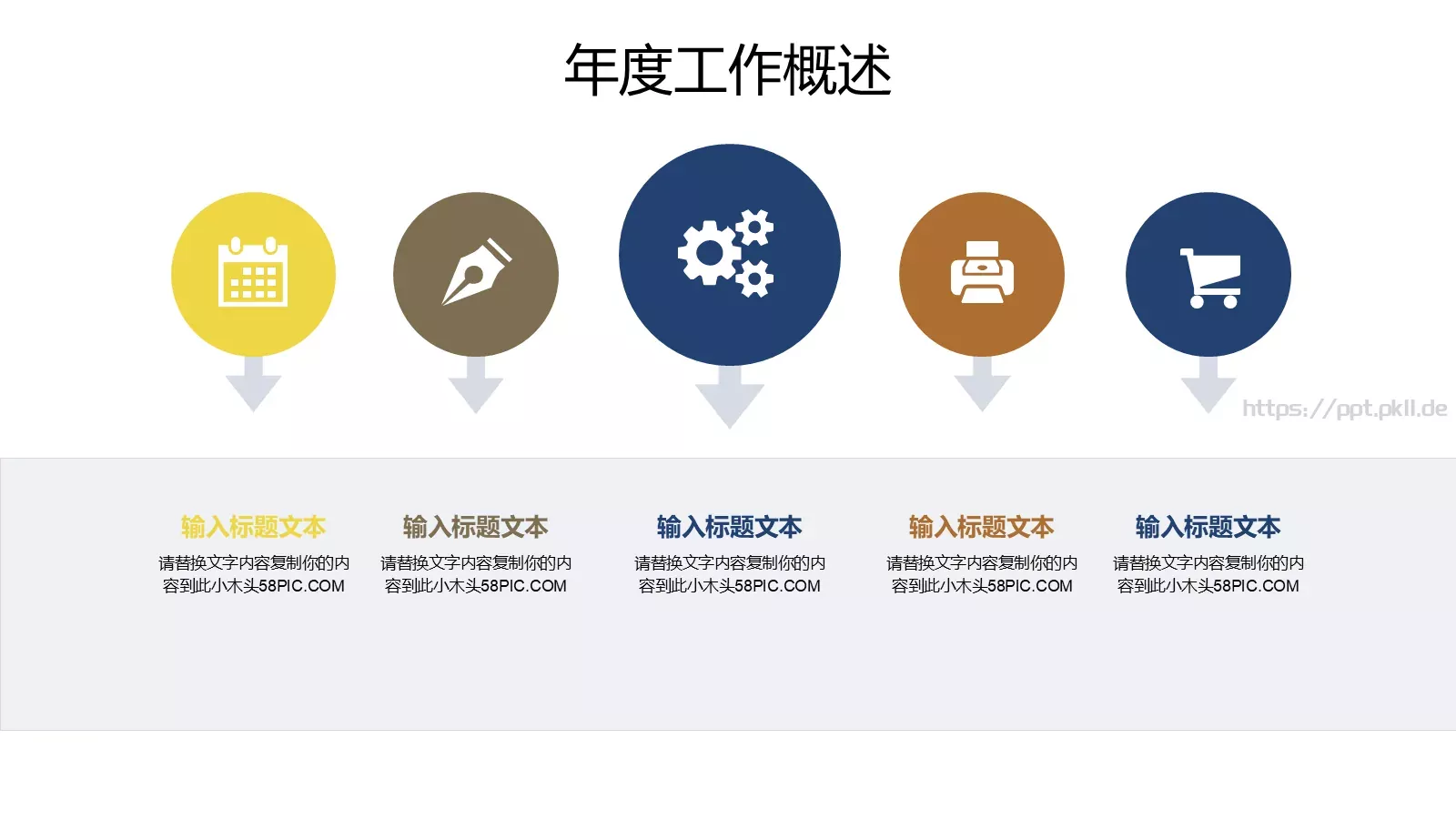 年度工作概述

https://ppt.pkll.de

输入标题文本
请替换文字内容复制你的内容到此小木头58PIC.COM

输入标题文本
请替换文字内容复制你的内容到此小木头58PIC.COM

输入标题文本
请替换文字内容复制你的内容到此小木头58PIC.COM

输入标题文本
请替换文字内容复制你的内容到此小木头58PIC.COM

输入标题文本
请替换文字内容复制你的内容到此小木头58PIC.COM